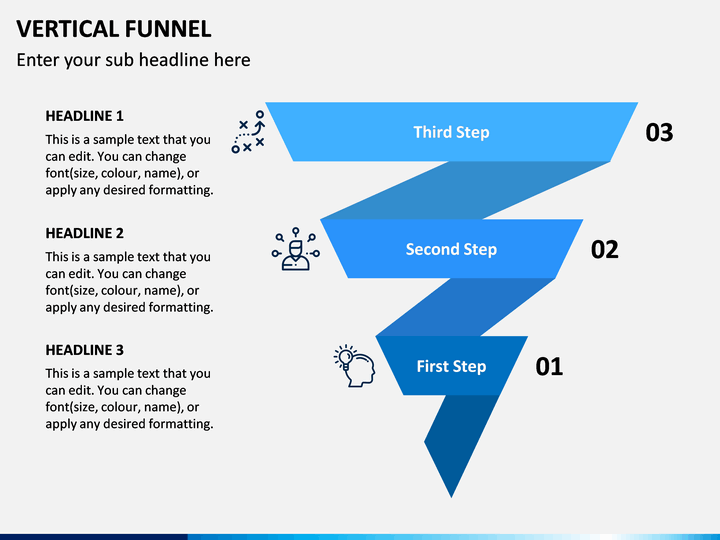 VERTICAL FUNNEL

Enter your sub headline here

HEADLINE 1

This is a sample text that you can edit. You can change font(size, colour, name), or apply any desired formatting.

HEADLINE 2

This is a sample text that you can edit. You can change font(size, colour, name), or apply any desired formatting.

HEADLINE 3

This is a sample text that you can edit. You can change font(size, colour, name), or apply any desired formatting.

Third Step

03

Second Step

02

First Step

01